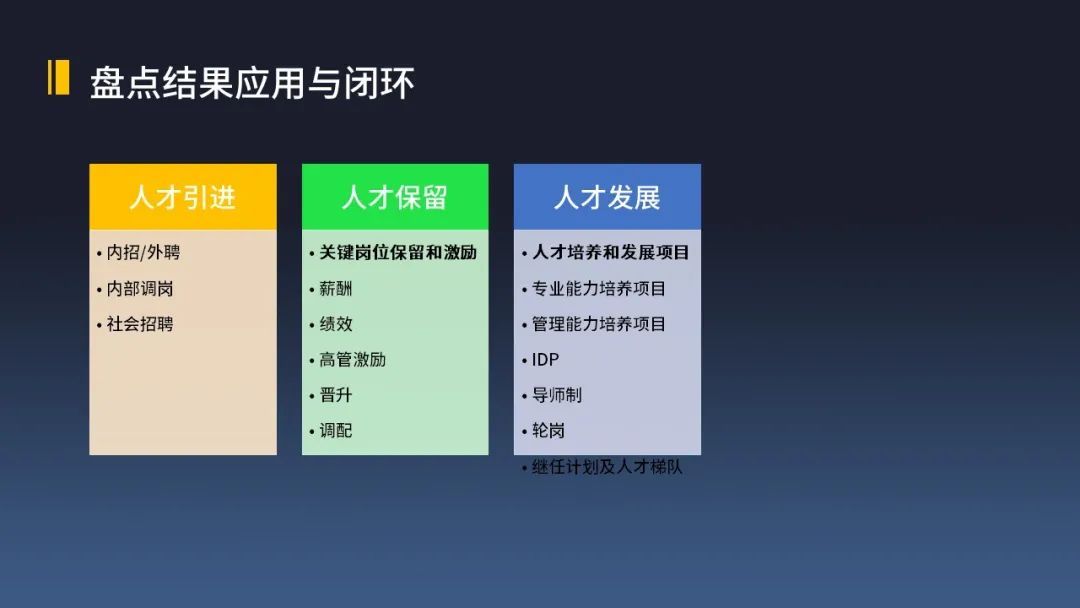 盘点结果应用与闭环

人才引进

• 内招/外聘
• 内部调岗
• 社会招聘

人才保留

• 关键岗位保留和激励
• 薪酬
• 绩效
• 高管激励
• 晋升
• 调配

人才发展

• 人才培养和发展项目
• 专业能力培养项目
• 管理能力培养项目
• IDP
• 导师制
• 轮岗
• 继任计划及人才梯队